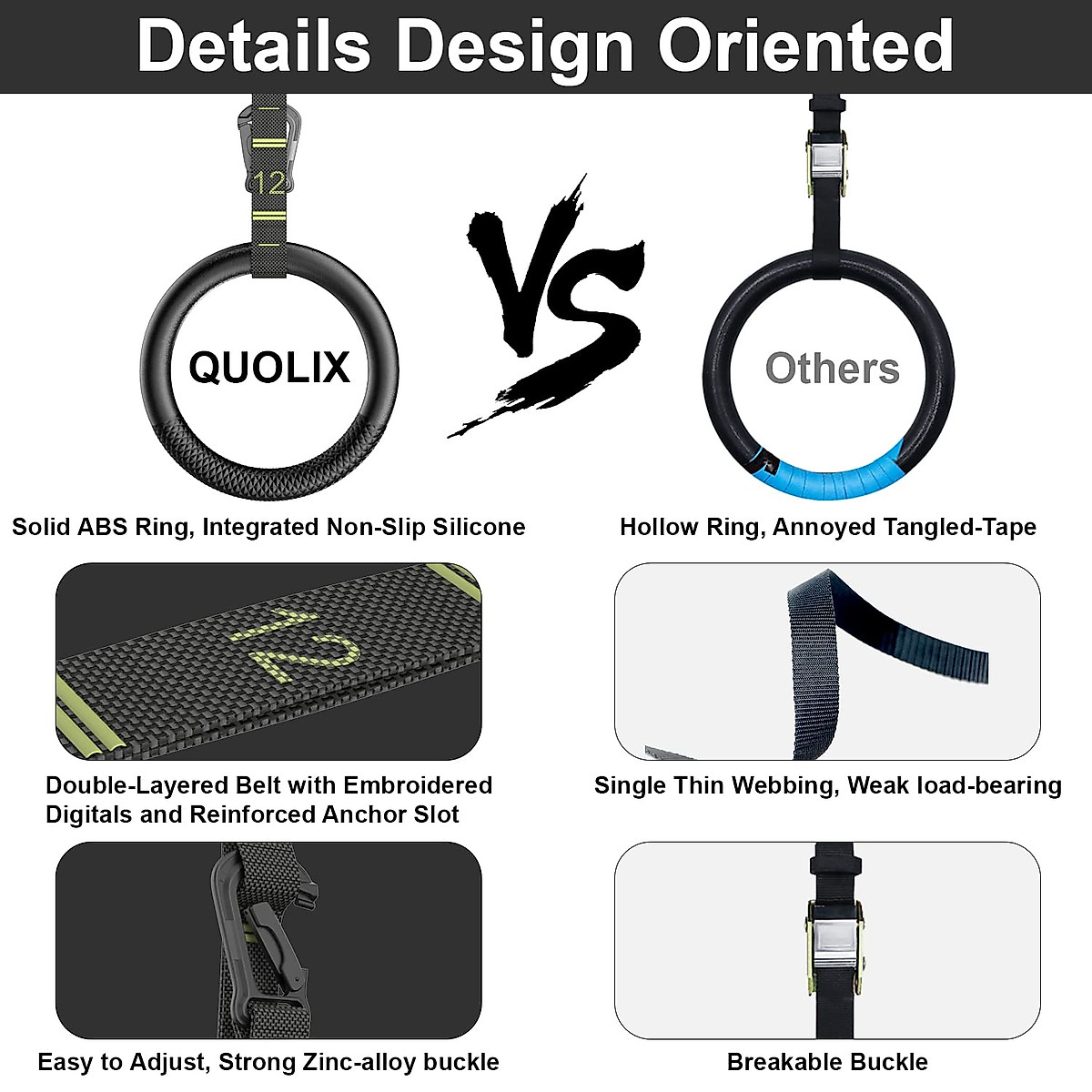 Details Design Oriented

12

QUOLIX

VS

Others

Solid ABS Ring, Integrated Non-Slip Silicone

Hollow Ring, Annoyed Tangled-Tape

12

Double-Layered Belt with Embroidered Digitals and Reinforced Anchor Slot

Single Thin Webbing, Weak load-bearing

Easy to Adjust, Strong Zinc-alloy buckle

Breakable Buckle